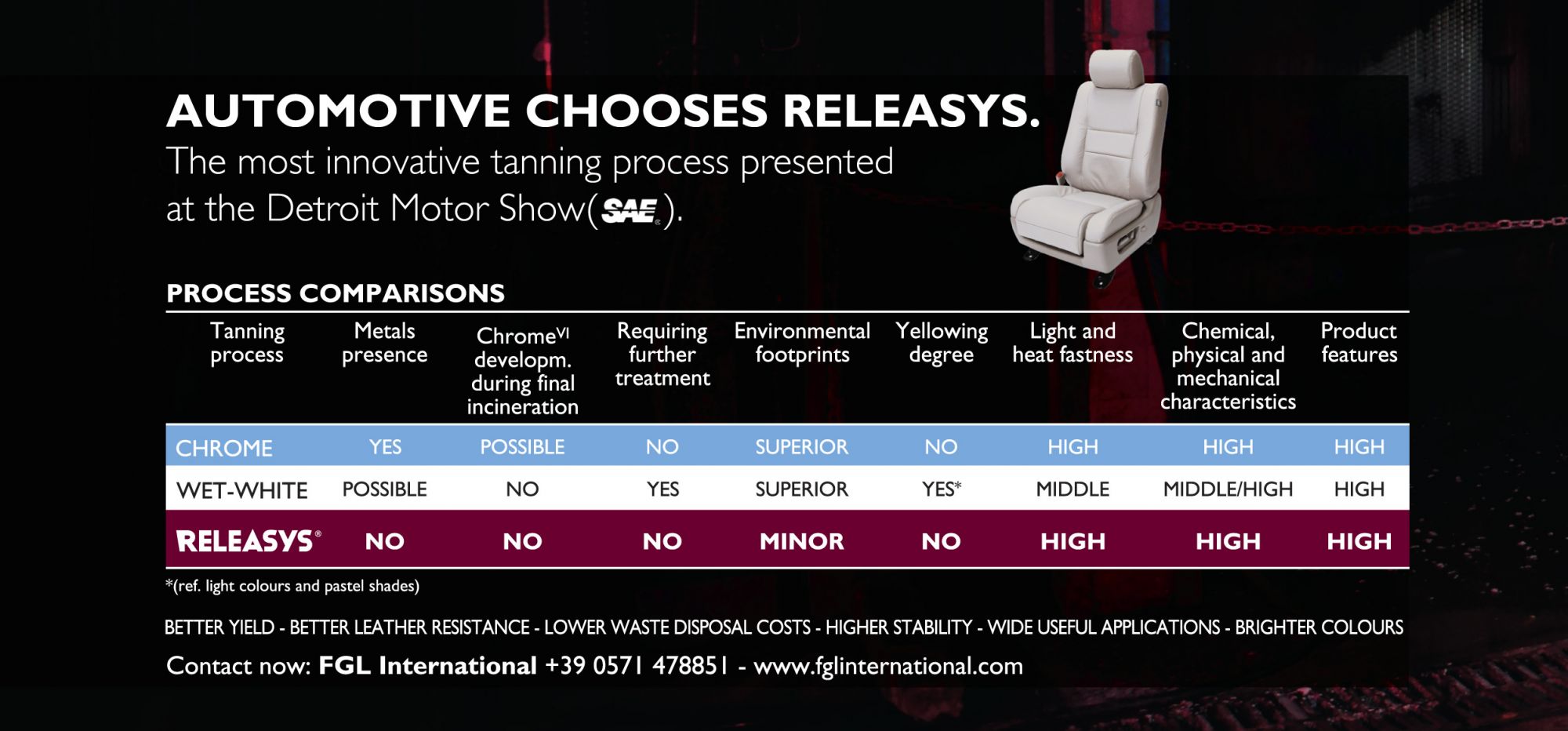 AUTOMOTIVE CHOOSES RELEASYS.
The most innovative tanning process presented at the Detroit Motor Show(SAE).

PROCESS COMPARISONS

| Tanning process | Metals presence | Chrome$^{VI}$ developm. during final incineration | Requiring further treatment | Environmental footprints | Yellowing degree | Light and heat fastness | Chemical, physical and mechanical characteristics | Product features |
|---|---|---|---|---|---|---|---|---|
| CHROME | YES | POSSIBLE | NO | SUPERIOR | NO | HIGH | HIGH | HIGH |
| WET-WHITE | POSSIBLE | NO | YES | SUPERIOR | YES* | MIDDLE | MIDDLE/HIGH | HIGH |
| RELEASYS® | NO | NO | NO | MINOR | NO | HIGH | HIGH | HIGH |

*(ref. light colours and pastel shades)

BETTER YIELD - BETTER LEATHER RESISTANCE - LOWER WASTE DISPOSAL COSTS - HIGHER STABILITY - WIDE USEFUL APPLICATIONS - BRIGHTER COLOURS

Contact now: FGL International +39 0571 478851 - www.fglinternational.com